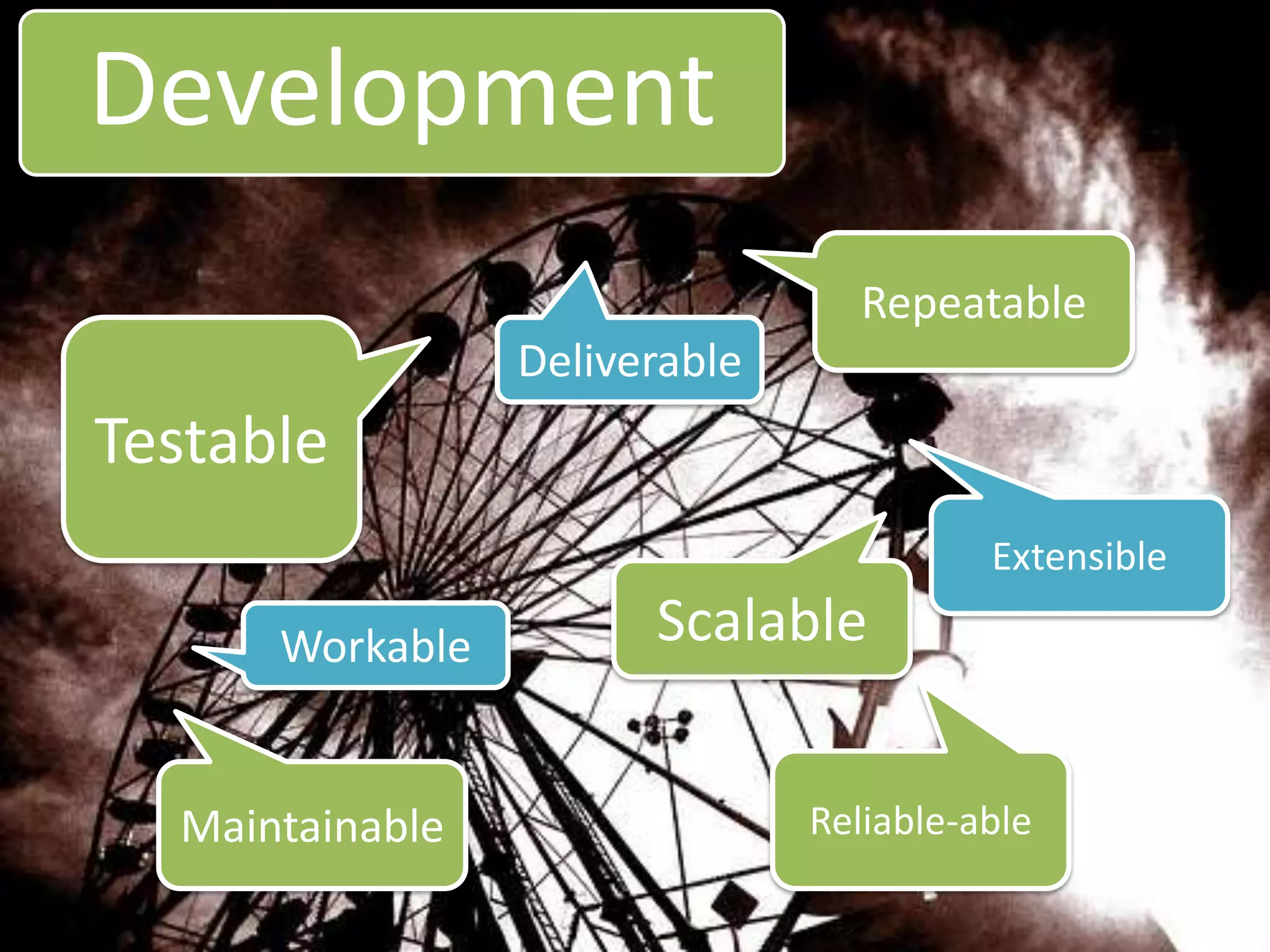 Development

Repeatable

Deliverable

Testable

Extensible

Scalable

Workable

Maintainable

Reliable-able